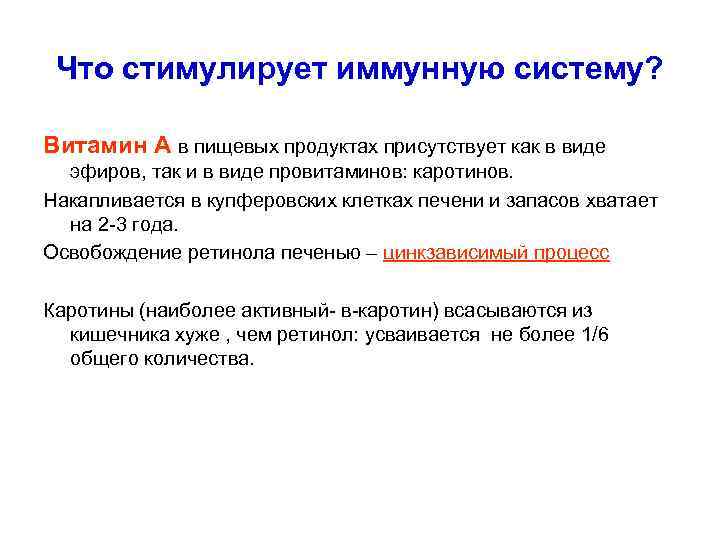 Что стимулирует иммунную систему?

Витамин А в пищевых продуктах присутствует как в виде эфиров, так и в виде провитаминов: каротинов.

Накапливается в купферовских клетках печени и запасов хватает на 2-3 года.

Освобождение ретинола печенью – цинкзависимый процесс

Каротины (наиболее активный- в-каротин) всасываются из кишечника хуже , чем ретинол: усваивается не более 1/6 общего количества.